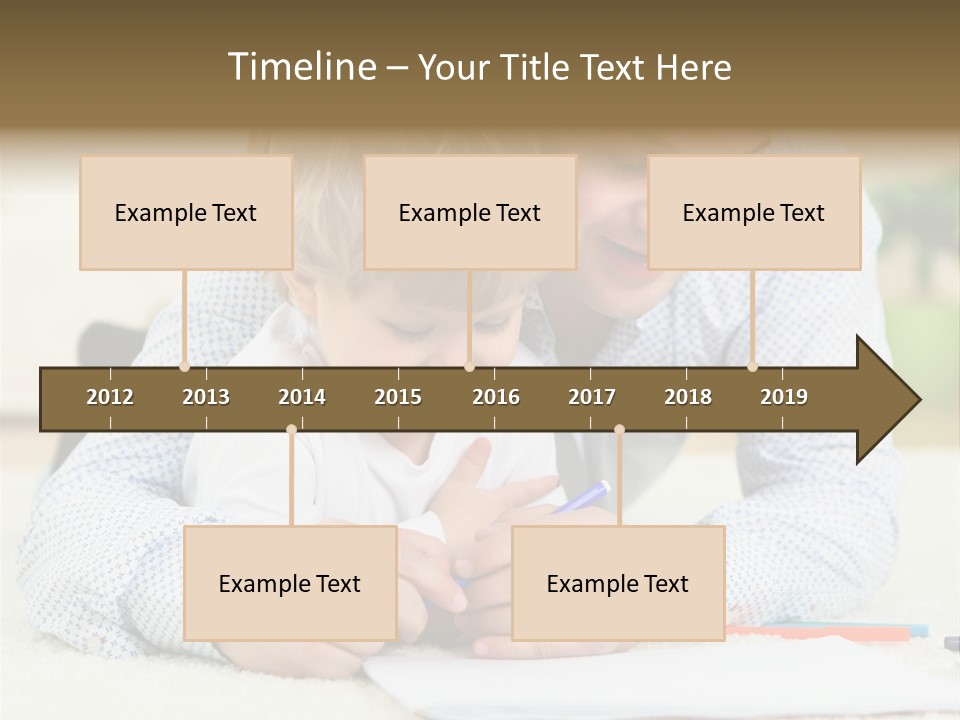 Timeline – Your Title Text Here

Example Text

Example Text

Example Text

2012 2013 2014 2015 2016 2017 2018 2019

Example Text

Example Text